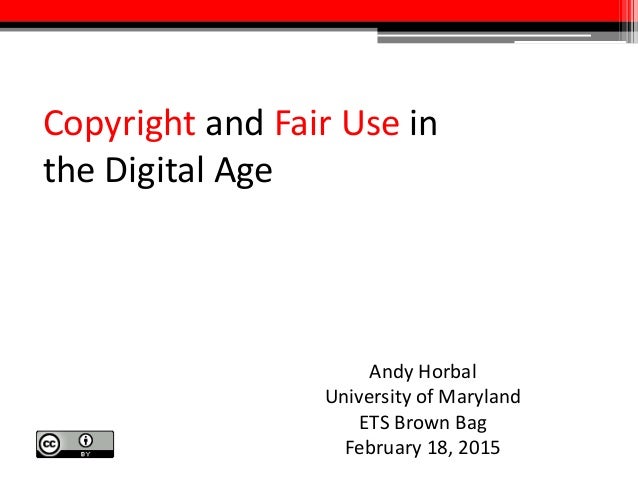 Copyright and Fair Use in the Digital Age

Andy Horbal
University of Maryland
ETS Brown Bag
February 18, 2015

cc BY